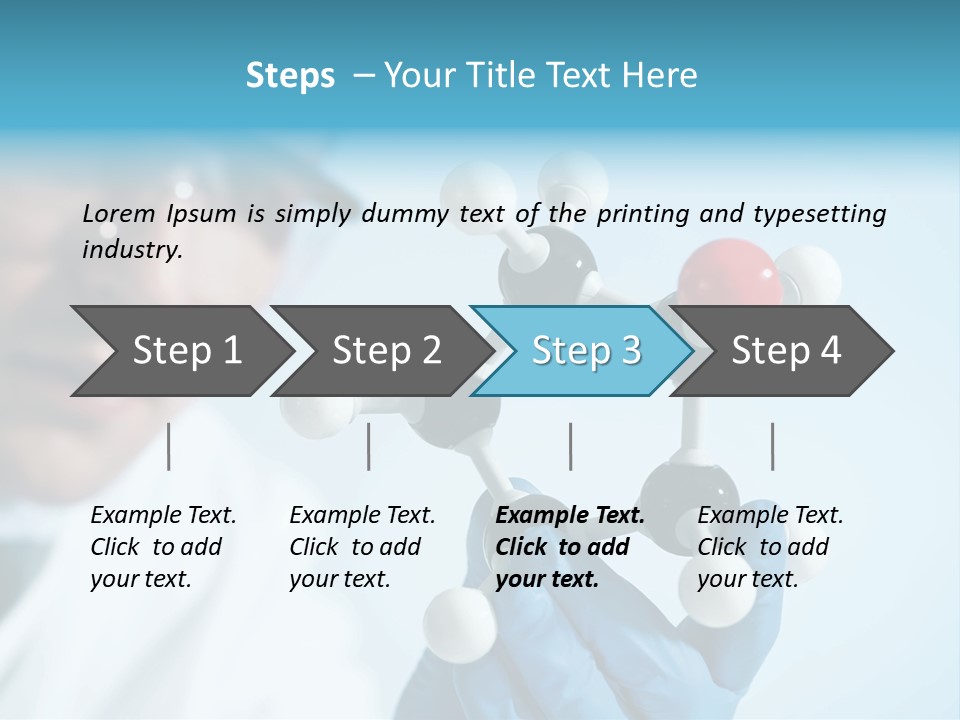 Steps – Your Title Text Here

Lorem Ipsum is simply dummy text of the printing and typesetting industry.

Step 1

Step 2

Step 3

Step 4

Example Text. Click to add your text.

Example Text. Click to add your text.

Example Text. Click to add your text.

Example Text. Click to add your text.